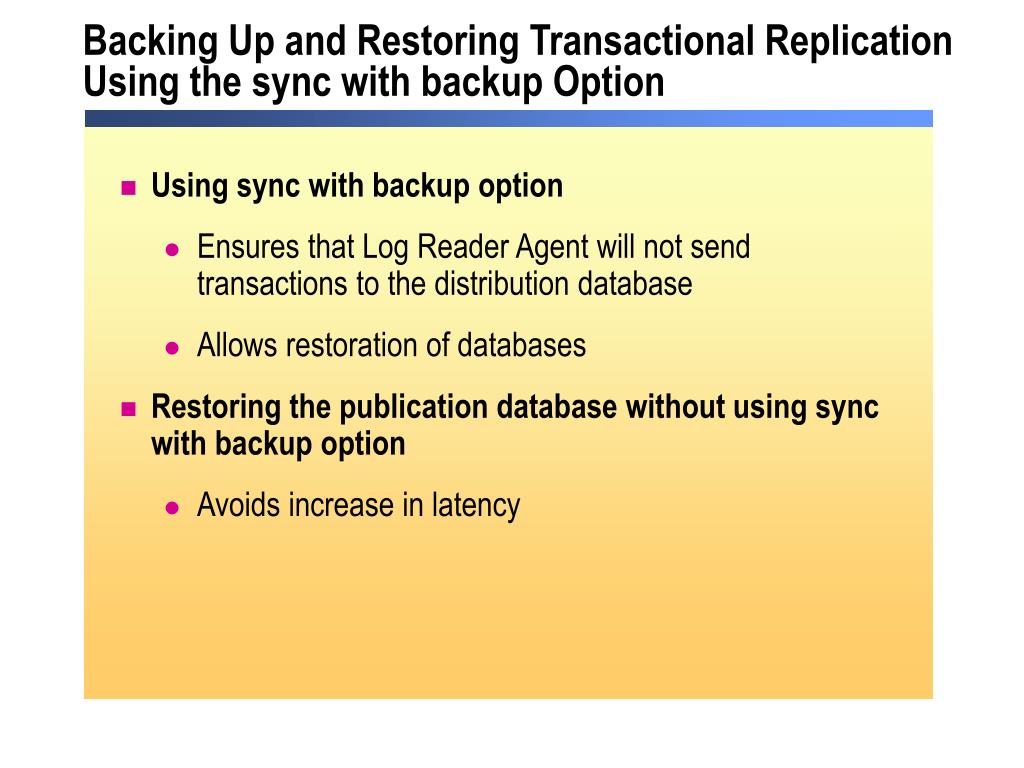 Backing Up and Restoring Transactional Replication Using the sync with backup Option

Using sync with backup option

Ensures that Log Reader Agent will not send transactions to the distribution database

Allows restoration of databases

Restoring the publication database without using sync with backup option

Avoids increase in latency